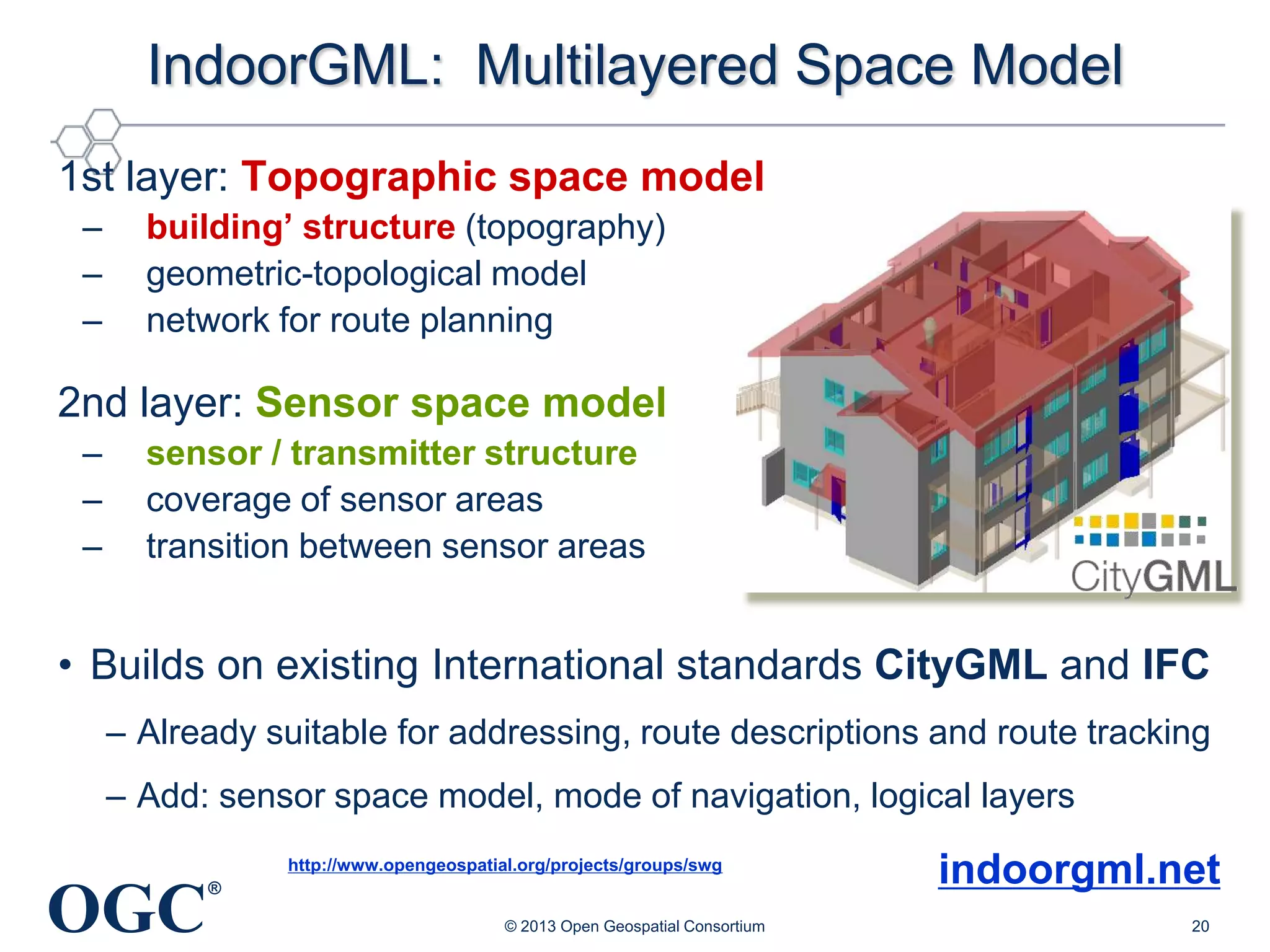 IndoorGML: Multilayered Space Model

1st layer: Topographic space model

– building' structure (topography)
– geometric-topological model
– network for route planning

2nd layer: Sensor space model

– sensor / transmitter structure
– coverage of sensor areas
– transition between sensor areas

CityGML

• Builds on existing International standards CityGML and IFC

– Already suitable for addressing, route descriptions and route tracking

– Add: sensor space model, mode of navigation, logical layers

http://www.opengeospatial.org/projects/groups/swg

indoorgml.net

OGC®

© 2013 Open Geospatial Consortium

20